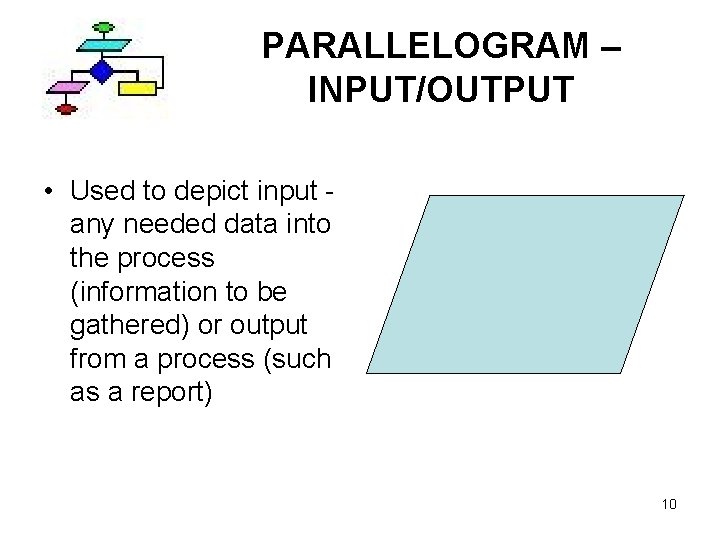 PARALLELOGRAM – INPUT/OUTPUT

• Used to depict input - any needed data into the process (information to be gathered) or output from a process (such as a report)

10